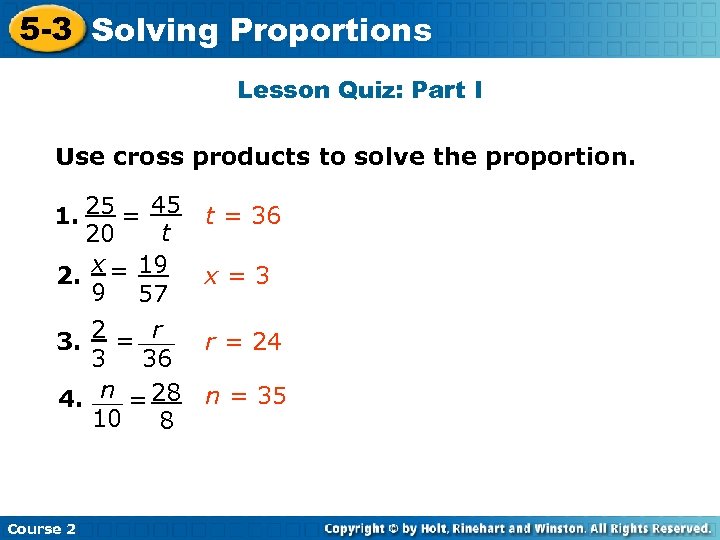 5-3 Solving Proportions

Lesson Quiz: Part I

Use cross products to solve the proportion.

1. $\frac{25}{20} = \frac{45}{t}$ $t = 36$

2. $\frac{x}{9} = \frac{19}{57}$ $x = 3$

3. $\frac{2}{3} = \frac{r}{36}$ $r = 24$

4. $\frac{n}{10} = \frac{28}{8}$ $n = 35$

Course 2

Copyright © by Holt, Rinehart and Winston. All Rights Reserved.